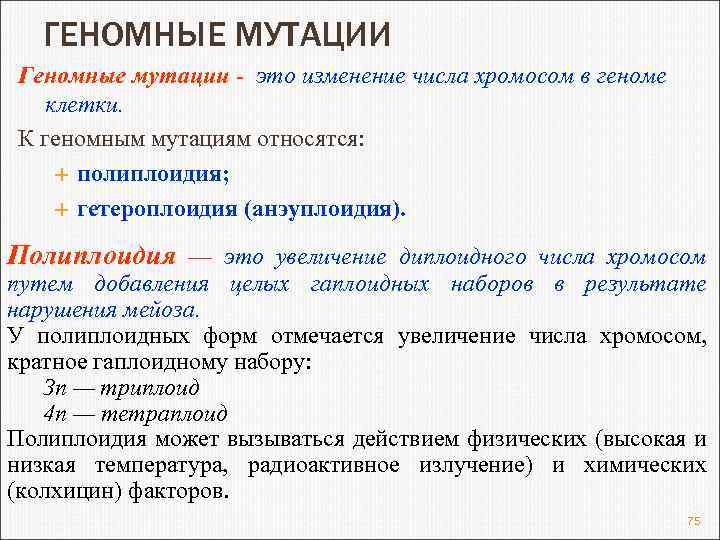 ГЕНОМНЫЕ МУТАЦИИ

Геномные мутации - это изменение числа хромосом в геноме клетки.

К геномным мутациям относятся:

+ полиплоидия;

+ гетероплоидия (анэуплоидия).

Полиплоидия — это увеличение диплоидного числа хромосом путем добавления целых гаплоидных наборов в результате нарушения мейоза.

У полиплоидных форм отмечается увеличение числа хромосом, кратное гаплоидному набору:

3n — триплоид

4n — тетраплоид

Полиплоидия может вызываться действием физических (высокая и низкая температура, радиоактивное излучение) и химических (колхицин) факторов.

75